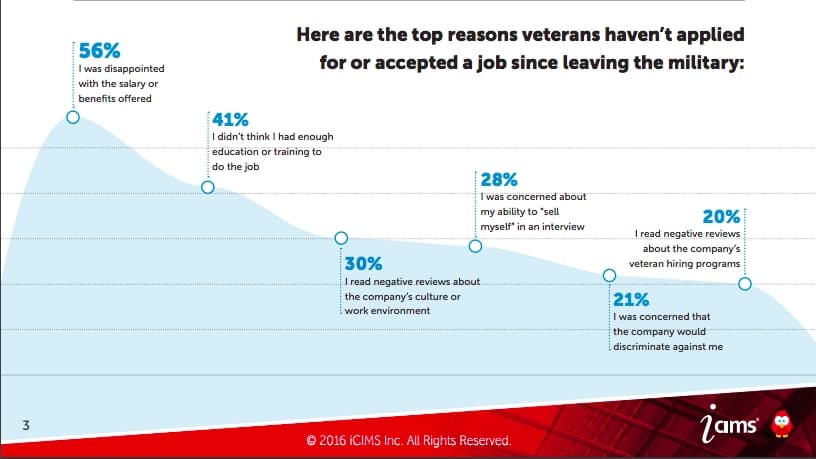 Here are the top reasons veterans haven't applied for or accepted a job since leaving the military:

56%
I was disappointed with the salary or benefits offered

41%
I didn't think I had enough education or training to do the job

30%
I read negative reviews about the company's culture or work environment

28%
I was concerned about my ability to "sell myself" in an interview

21%
I was concerned that the company would discriminate against me

20%
I read negative reviews about the company's veteran hiring programs

3

© 2016 iCIMS Inc. All Rights Reserved.

icims